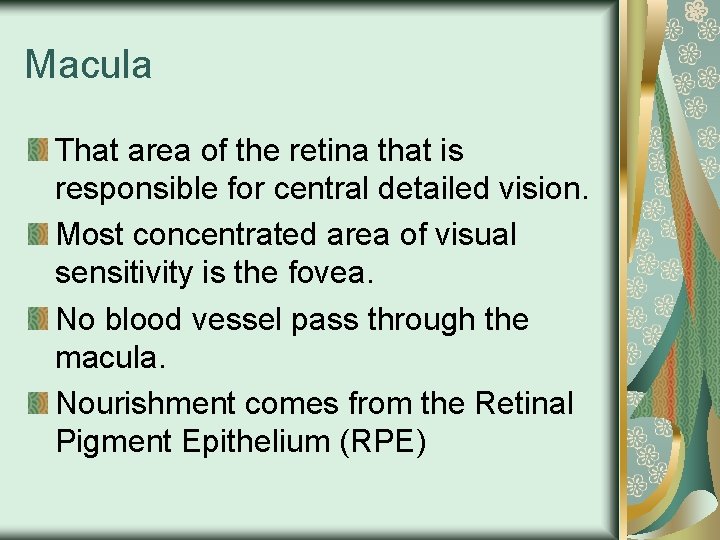 Macula

That area of the retina that is responsible for central detailed vision.

Most concentrated area of visual sensitivity is the fovea.

No blood vessel pass through the macula.

Nourishment comes from the Retinal Pigment Epithelium (RPE)